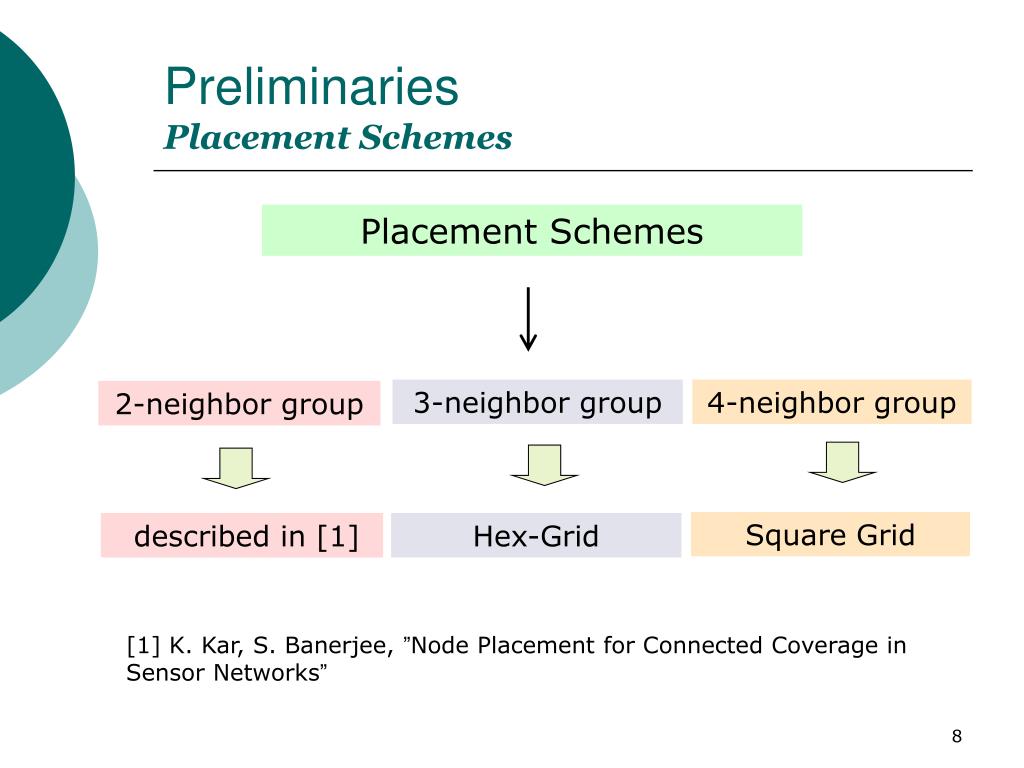 Preliminaries
Placement Schemes

Placement Schemes

2-neighbor group

3-neighbor group

4-neighbor group

described in [1]

Hex-Grid

Square Grid

[1] K. Kar, S. Banerjee, ”Node Placement for Connected Coverage in Sensor Networks”

8